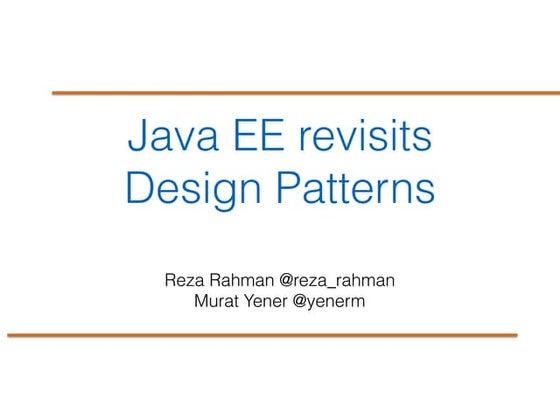 Java EE revisits Design Patterns

Reza Rahman @reza_rahman
Murat Yener @yenerm